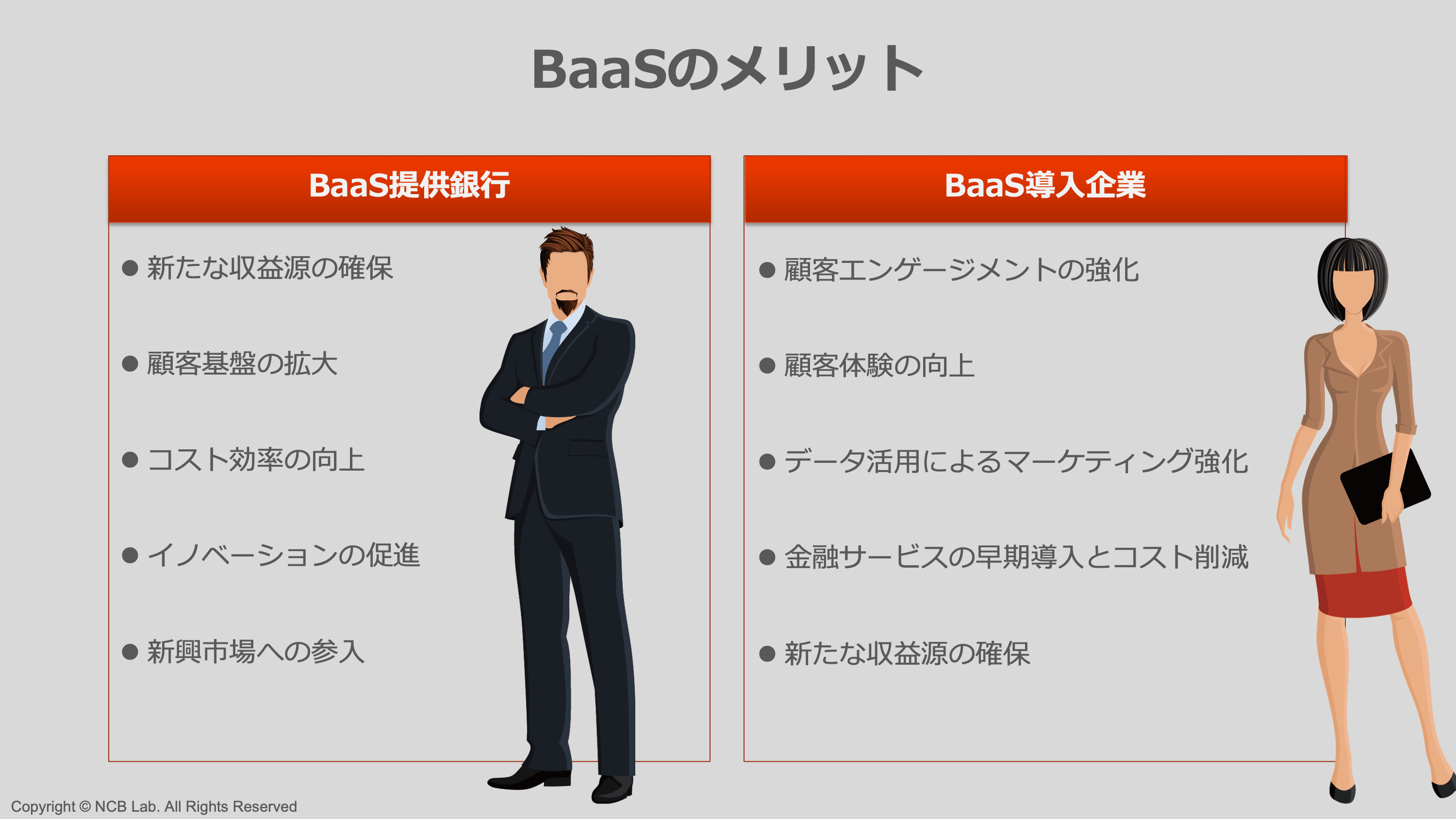 BaaSのメリット

BaaS提供銀行

● 新たな収益源の確保

● 顧客基盤の拡大

● コスト効率の向上

● イノベーションの促進

● 新興市場への参入

BaaS導入企業

● 顧客エンゲージメントの強化

● 顧客体験の向上

● データ活用によるマーケティング強化

● 金融サービスの早期導入とコスト削減

● 新たな収益源の確保

Copyright © NCB Lab. All Rights Reserved